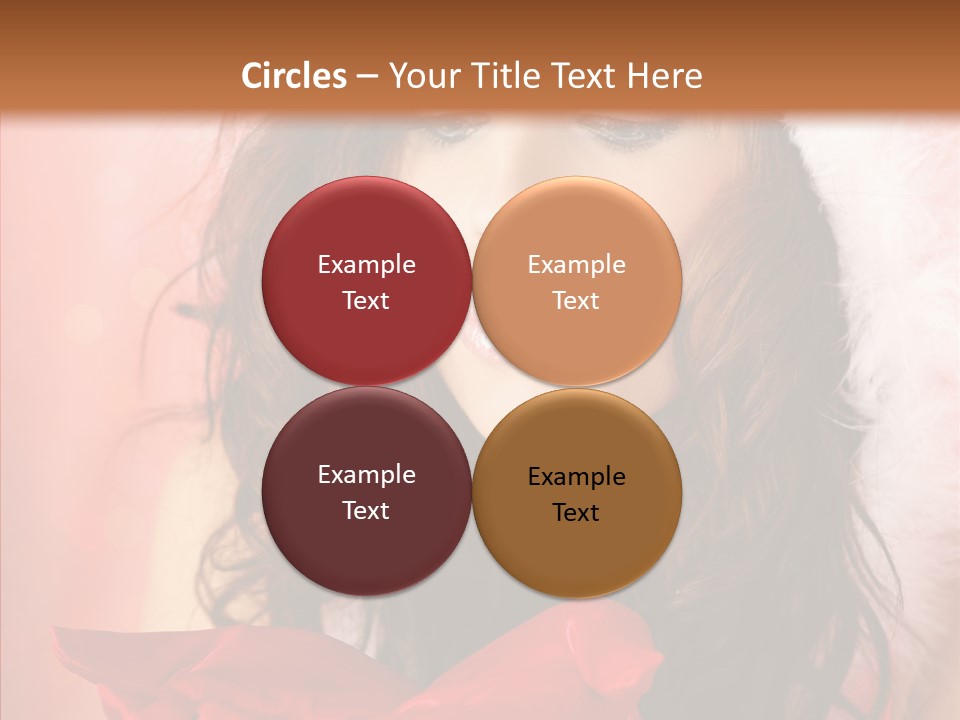 Circles – Your Title Text Here

Example Text

Example Text

Example Text

Example Text